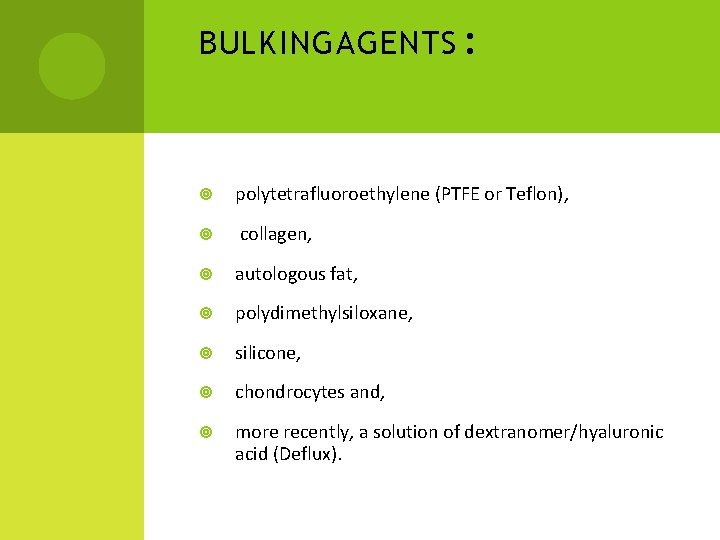 BULKINGAGENTS :

polytetrafluoroethylene (PTFE or Teflon),

collagen,

autologous fat,

polydimethylsiloxane,

silicone,

chondrocytes and,

more recently, a solution of dextranomer/hyaluronic acid (Deflux).